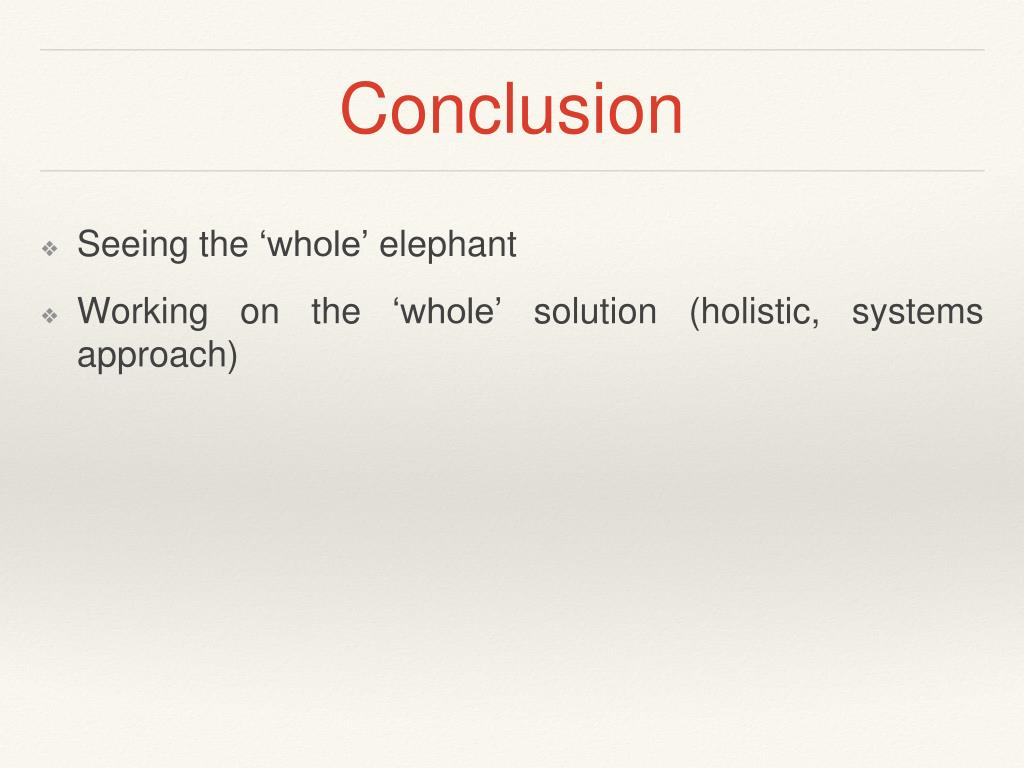 Conclusion

❖ Seeing the ‘whole’ elephant

❖ Working on the ‘whole’ solution (holistic, systems approach)